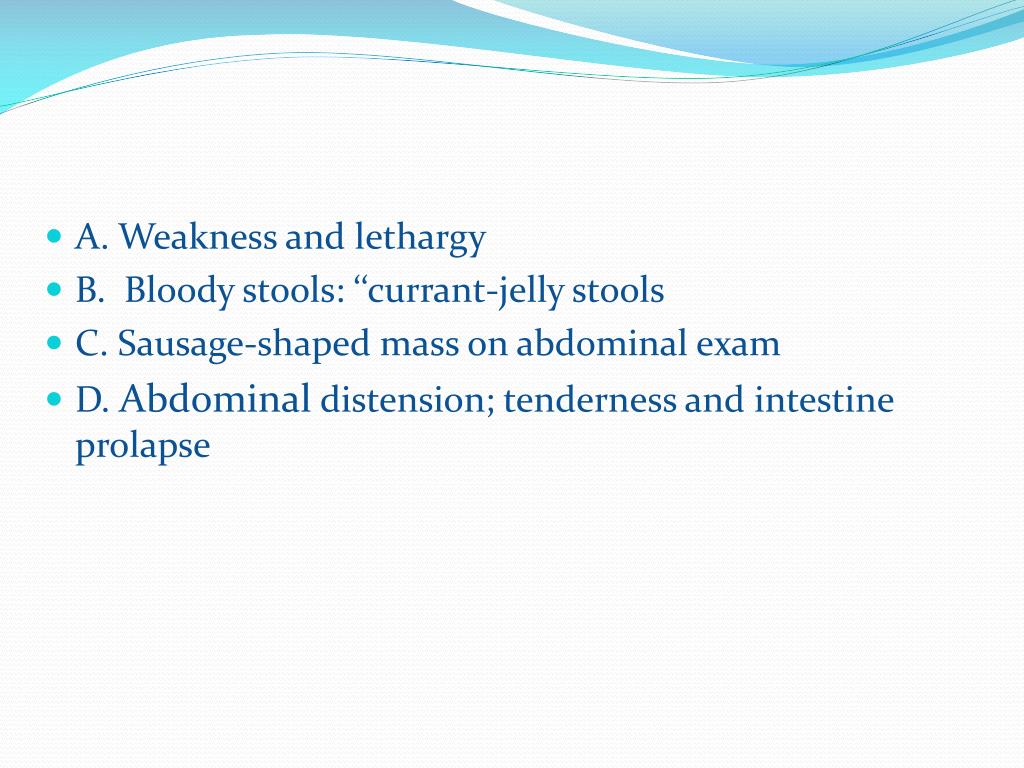 A. Weakness and lethargy
B.  Bloody stools: “currant-jelly stools
C. Sausage-shaped mass on abdominal exam
D. Abdominal distension; tenderness and intestine prolapse